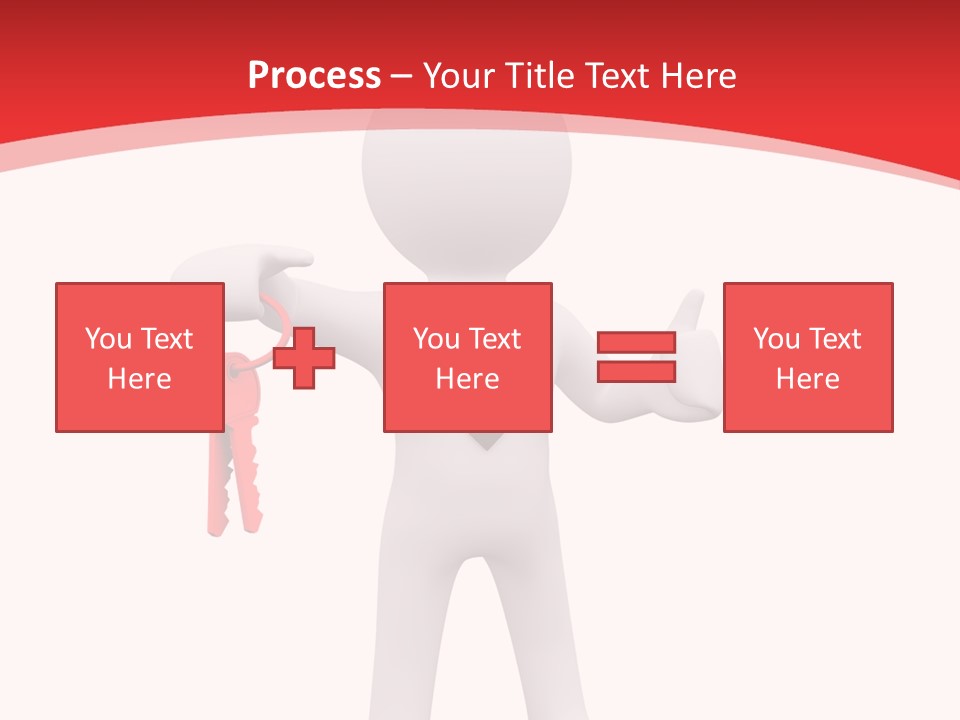 Process – Your Title Text Here

You Text Here

You Text Here

You Text Here